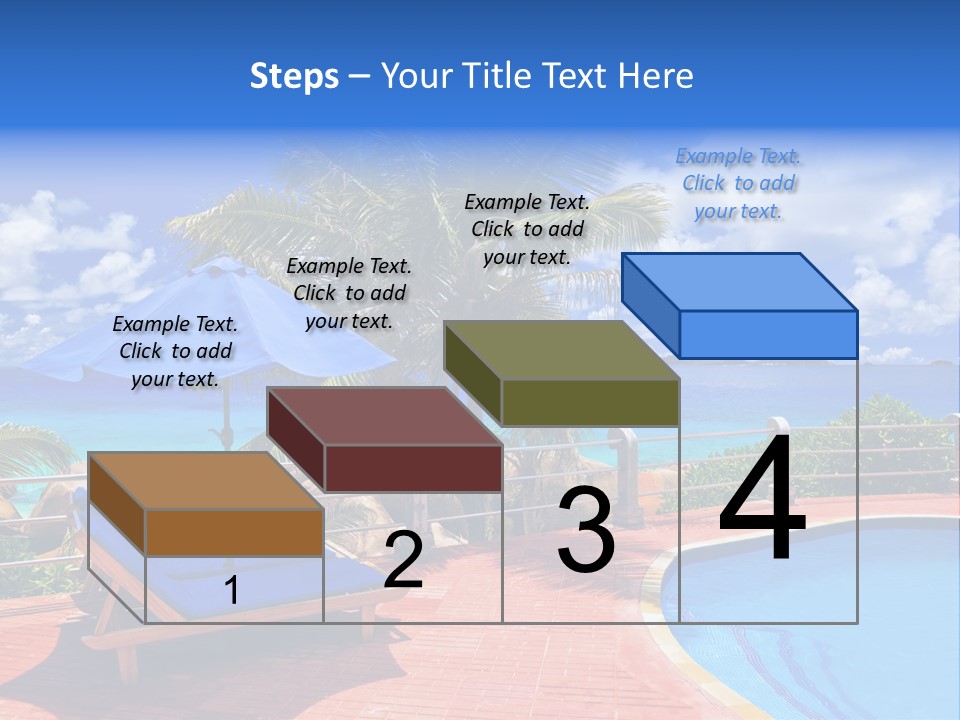 Steps – Your Title Text Here

Example Text. Click to add your text.

Example Text. Click to add your text.

Example Text. Click to add your text.

Example Text. Click to add your text.

1

2

3

4